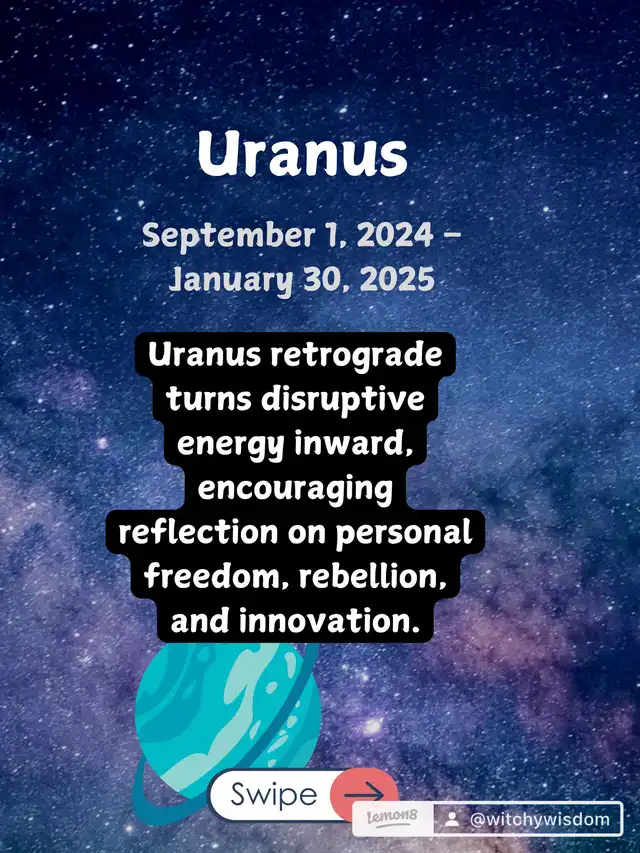 Uranus

September 1, 2024 – January 30, 2025

Uranus retrograde turns disruptive energy inward, encouraging reflection on personal freedom, rebellion, and innovation.

Swipe

lemon8

@witchywisdom